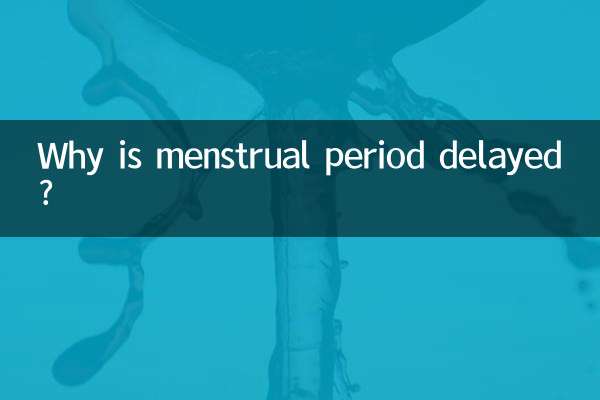 Why is menstrual period delayed ?